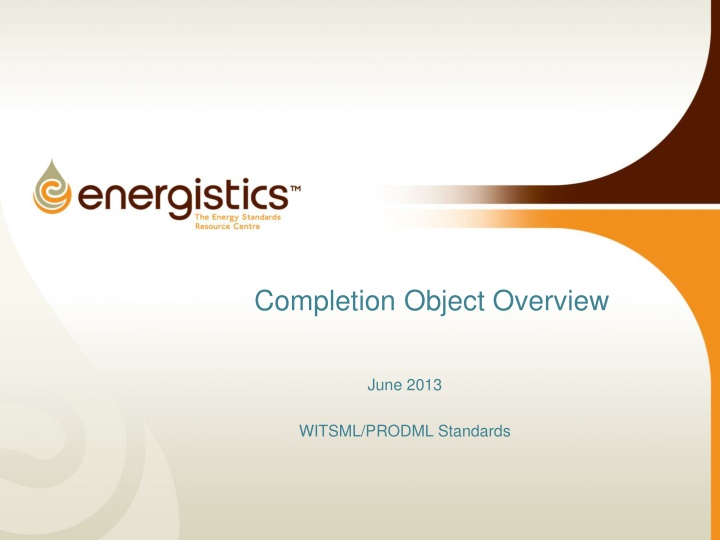 energistics™
The Energy Standards Resource Centre

Completion Object Overview

June 2013

WITSML/PRODML Standards